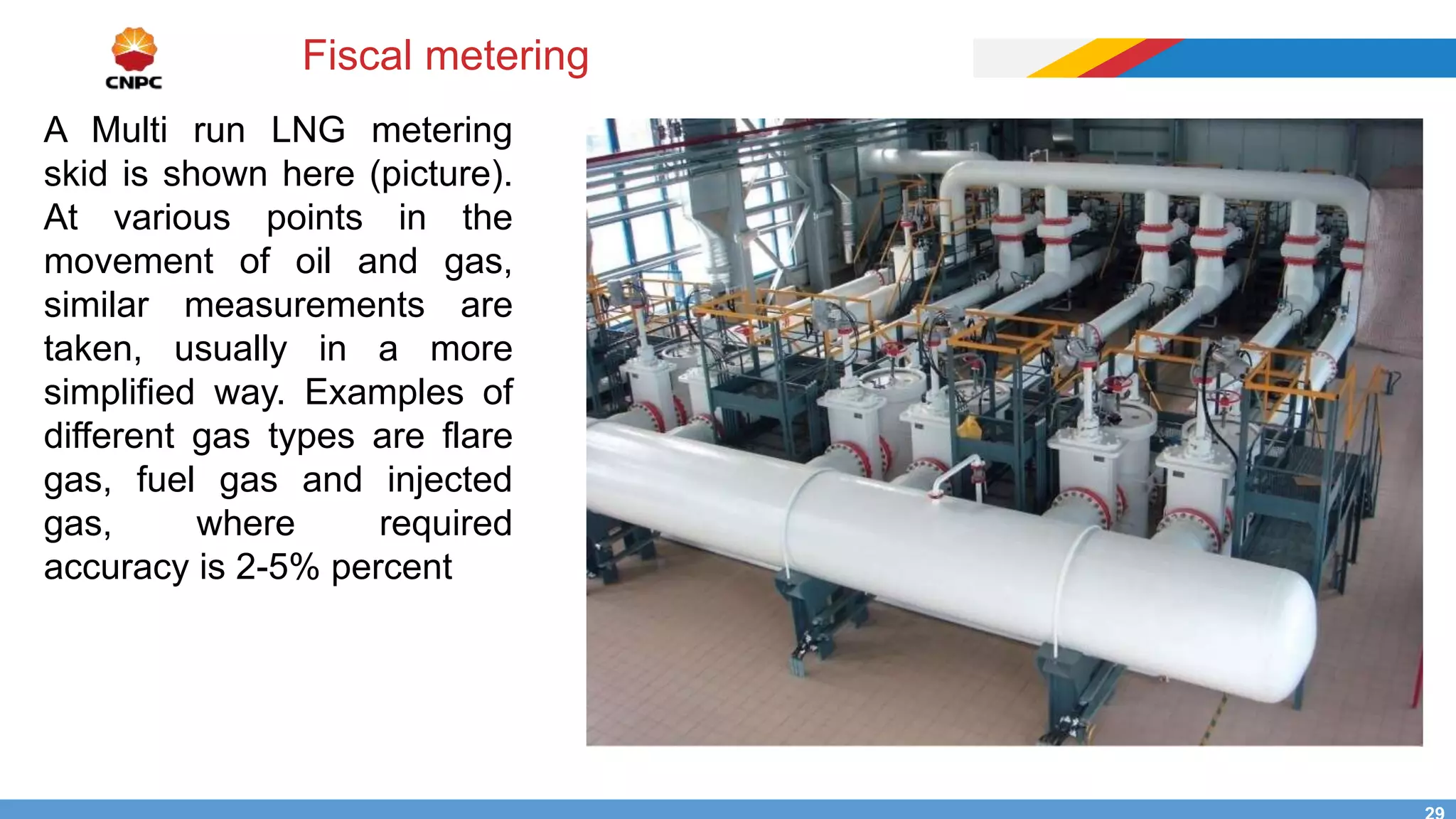 CNPC

Fiscal metering

A Multi run LNG metering skid is shown here (picture). At various points in the movement of oil and gas, similar measurements are taken, usually in a more simplified way. Examples of different gas types are flare gas, fuel gas and injected gas, where required accuracy is 2-5% percent

29